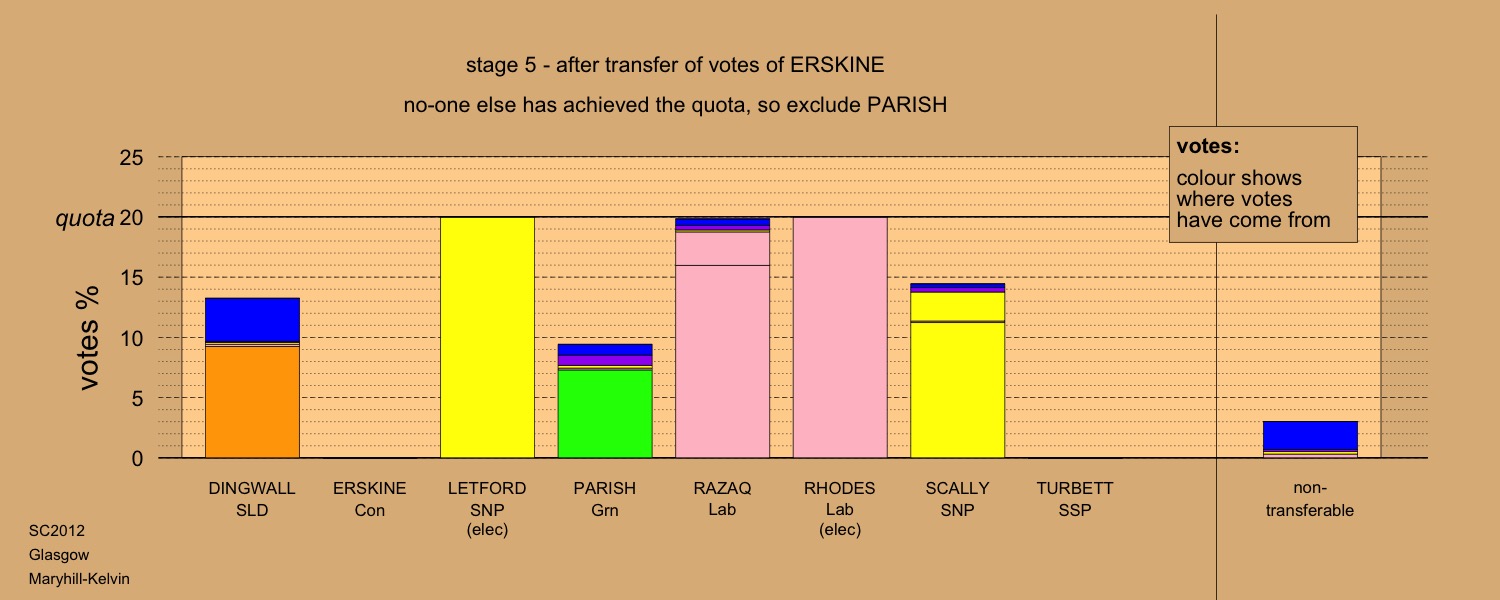 stage 5 - after transfer of votes of ERSKINE

no-one else has achieved the quota, so exclude PARISH

votes:
colour shows where votes have come from

votes %

25
quota 20
15
10
5
0

DINGWALL SLD
ERSKINE Con
LETFORD SNP (elec)
PARISH Grn
RAZAQ Lab
RHODES Lab (elec)
SCALLY SNP
TURBETT SSP
non-transferable

SC2012
Glasgow
Maryhill-Kelvin